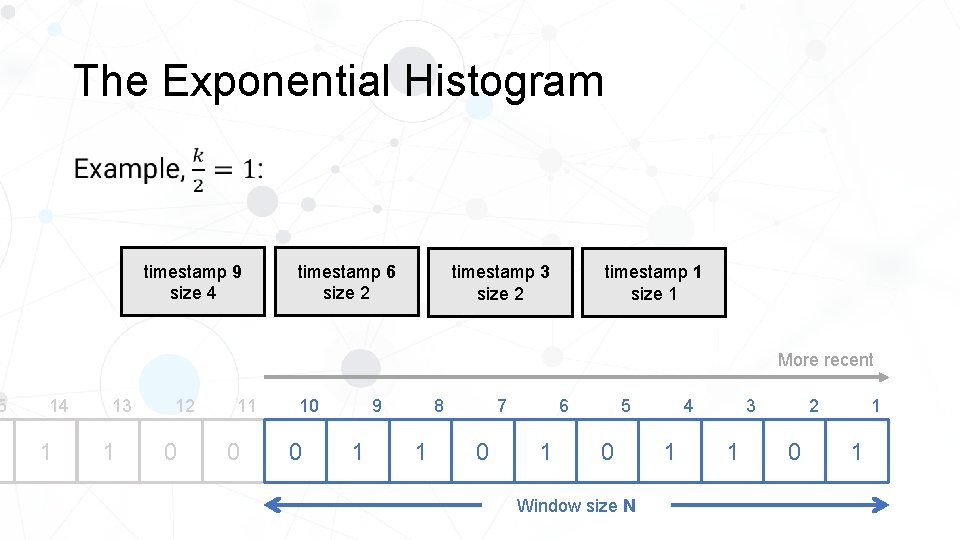 The Exponential Histogram

Example, $\frac{k}{2} = 1$:

timestamp 9
size 4

timestamp 6
size 2

timestamp 3
size 2

timestamp 1
size 1

More recent

| 5 | 14 | 13 | 12 | 11 | 10 | 9 | 8 | 7 | 6 | 5 | 4 | 3 | 2 | 1 |
|---|---|---|---|---|---|---|---|---|---|---|---|---|---|---|
|  | 1 | 1 | 0 | 0 | 0 | 1 | 1 | 0 | 1 | 0 | 1 | 1 | 0 | 1 |

Window size N